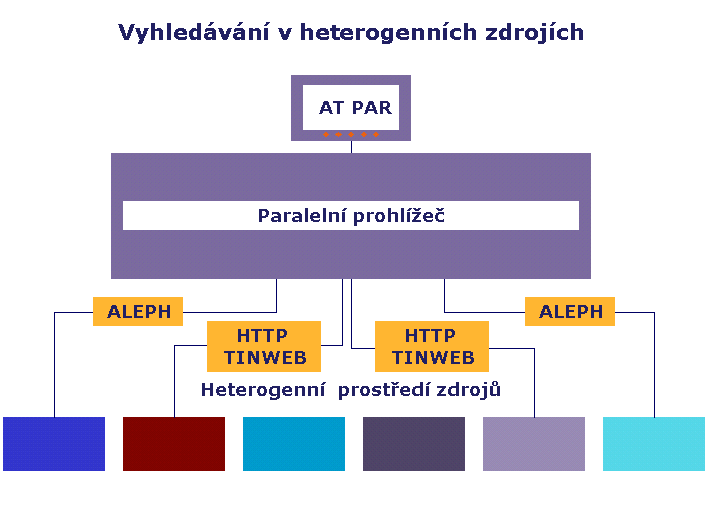 Vyhledávání v heterogenních zdrojích

AT PAR

Paralelní prohlížeč

ALEPH

HTTP TINWEB

HTTP TINWEB

ALEPH

Heterogenní prostředí zdrojů